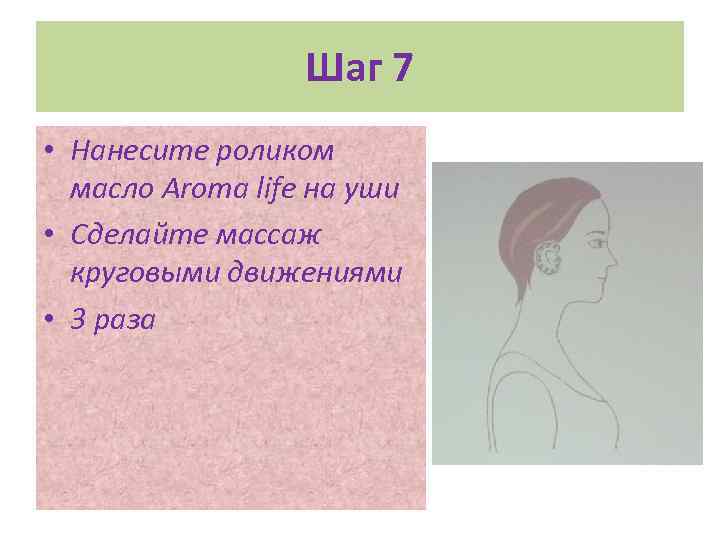 Шаг 7

• Нанесите роликом масло Aroma life на уши
• Сделайте массаж круговыми движениями
• 3 раза